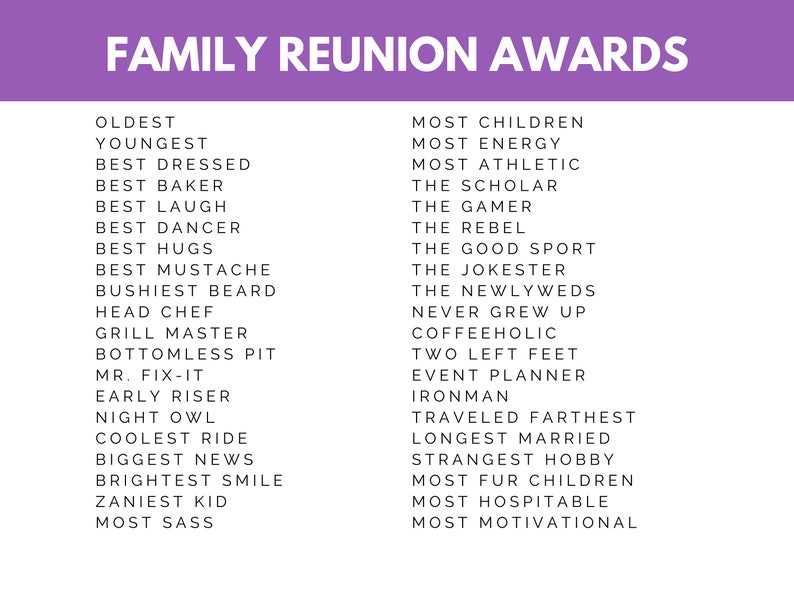 FAMILY REUNION AWARDS

OLDEST
YOUNGEST
BEST DRESSED
BEST BAKER
BEST LAUGH
BEST DANCER
BEST HUGS
BEST MUSTACHE
BUSHIEST BEARD
HEAD CHEF
GRILL MASTER
BOTTOMLESS PIT
MR. FIX-IT
EARLY RISER
NIGHT OWL
COOLEST RIDE
BIGGEST NEWS
BRIGHTEST SMILE
ZANIEST KID
MOST SASS

MOST CHILDREN
MOST ENERGY
MOST ATHLETIC
THE SCHOLAR
THE GAMER
THE REBEL
THE GOOD SPORT
THE JOKESTER
THE NEWLYWEDS
NEVER GREW UP
COFFEEHOLIC
TWO LEFT FEET
EVENT PLANNER
IRONMAN
TRAVELED FARTHEST
LONGEST MARRIED
STRANGEST HOBBY
MOST FUR CHILDREN
MOST HOSPITABLE
MOST MOTIVATIONAL